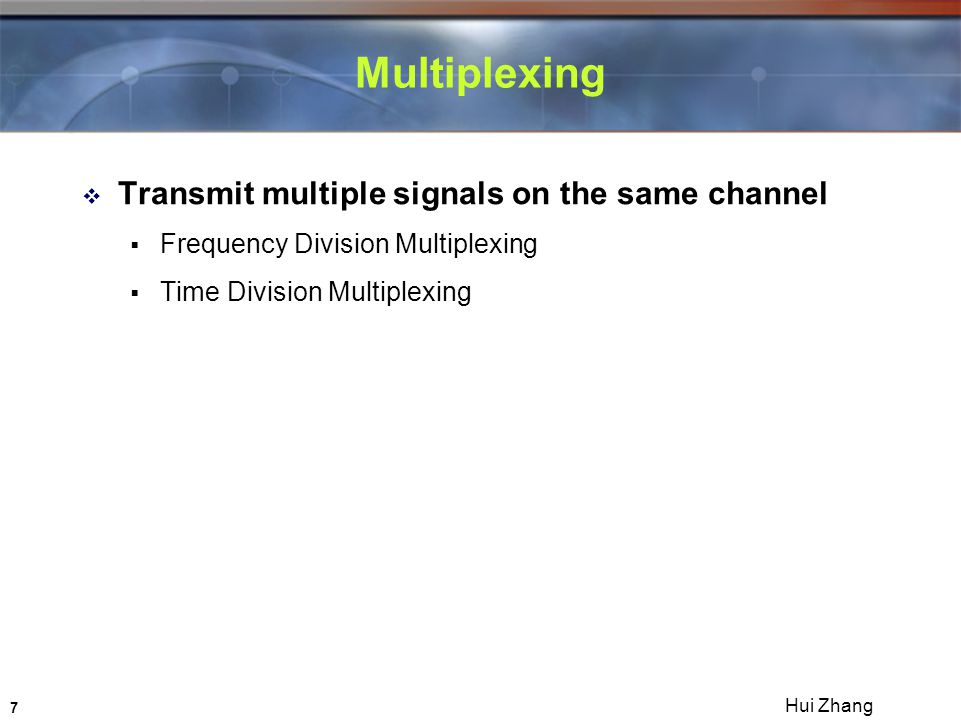 Multiplexing

Transmit multiple signals on the same channel

Frequency Division Multiplexing

Time Division Multiplexing

7

Hui Zhang